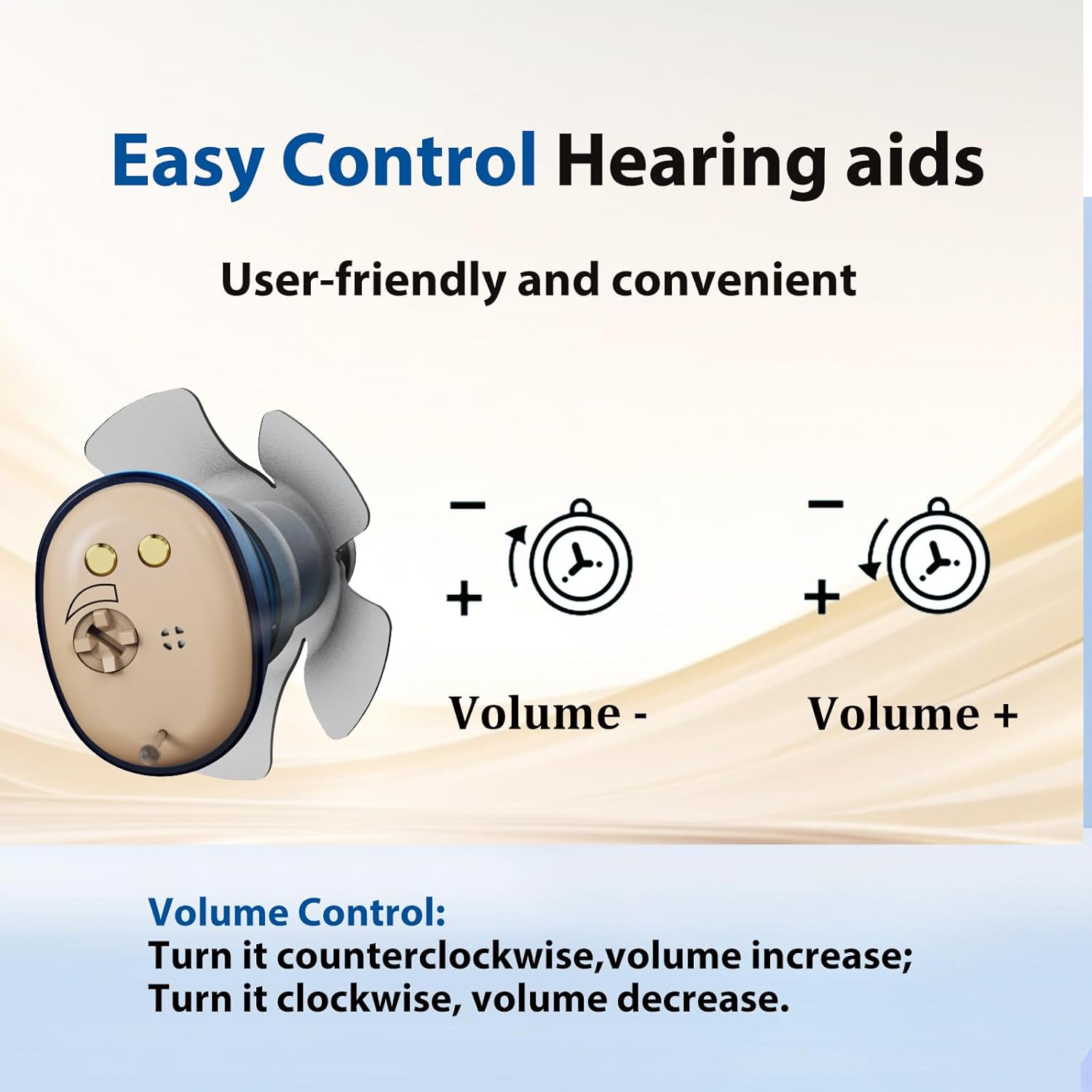 Easy Control Hearing aids

User-friendly and convenient

−
+

Volume -

−
+

Volume +

Volume Control:
Turn it counterclockwise,volume increase;
Turn it clockwise, volume decrease.